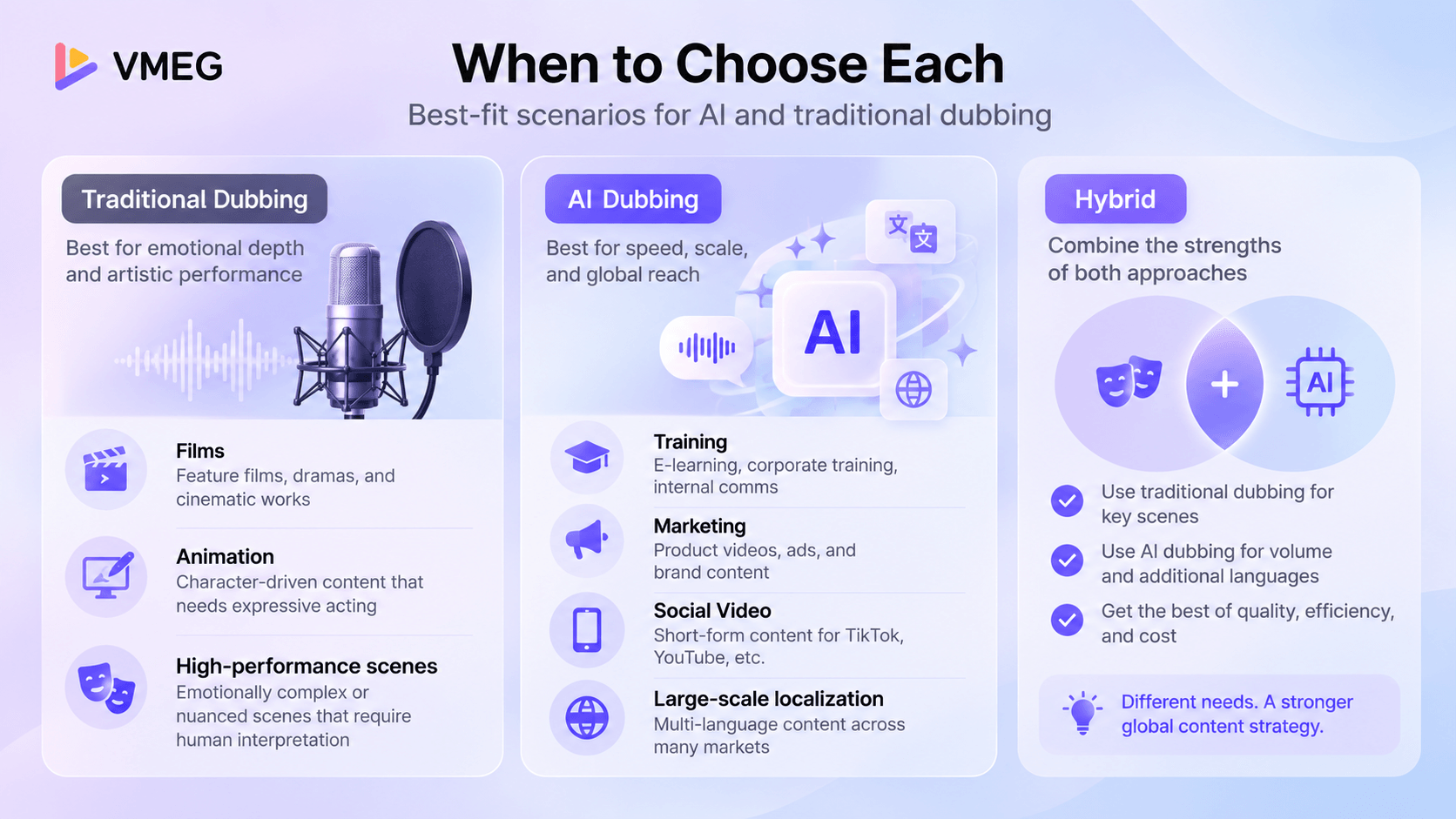 VMEG

When to Choose Each

Best-fit scenarios for AI and traditional dubbing

Traditional Dubbing

Best for emotional depth and artistic performance

Films
Feature films, dramas, and cinematic works

Animation
Character-driven content that needs expressive acting

High-performance scenes
Emotionally complex or nuanced scenes that require human interpretation

AI Dubbing

Best for speed, scale, and global reach

文 文

AI

Training
E-learning, corporate training, internal comms

Marketing
Product videos, ads, and brand content

Social Video
Short-form content for TikTok, YouTube, etc.

Large-scale localization
Multi-language content across many markets

Hybrid

Combine the strengths of both approaches

+

AI

Use traditional dubbing for key scenes

Use AI dubbing for volume and additional languages

Get the best of quality, efficiency, and cost

Different needs. A stronger global content strategy.